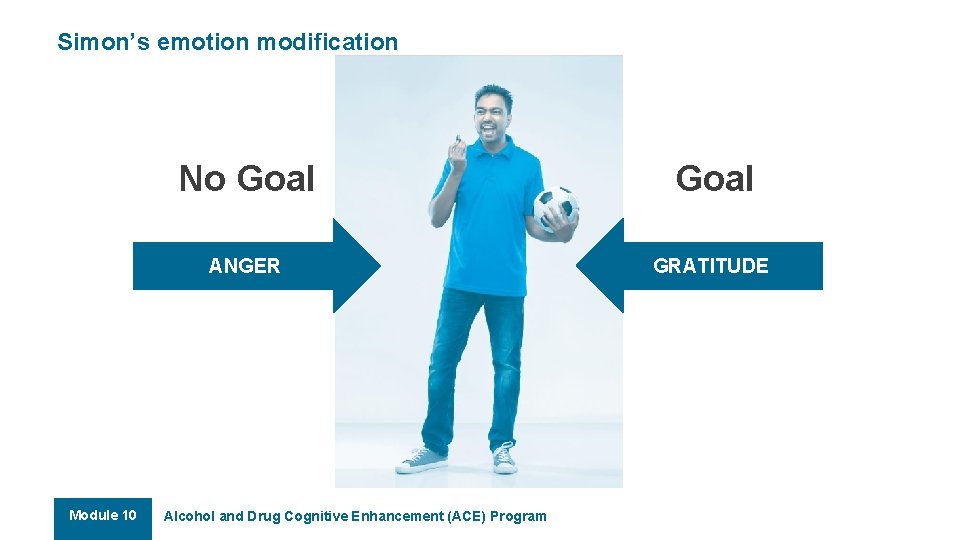 Simon's emotion modification

No Goal

ANGER

Goal

GRATITUDE

Module 10

Alcohol and Drug Cognitive Enhancement (ACE) Program